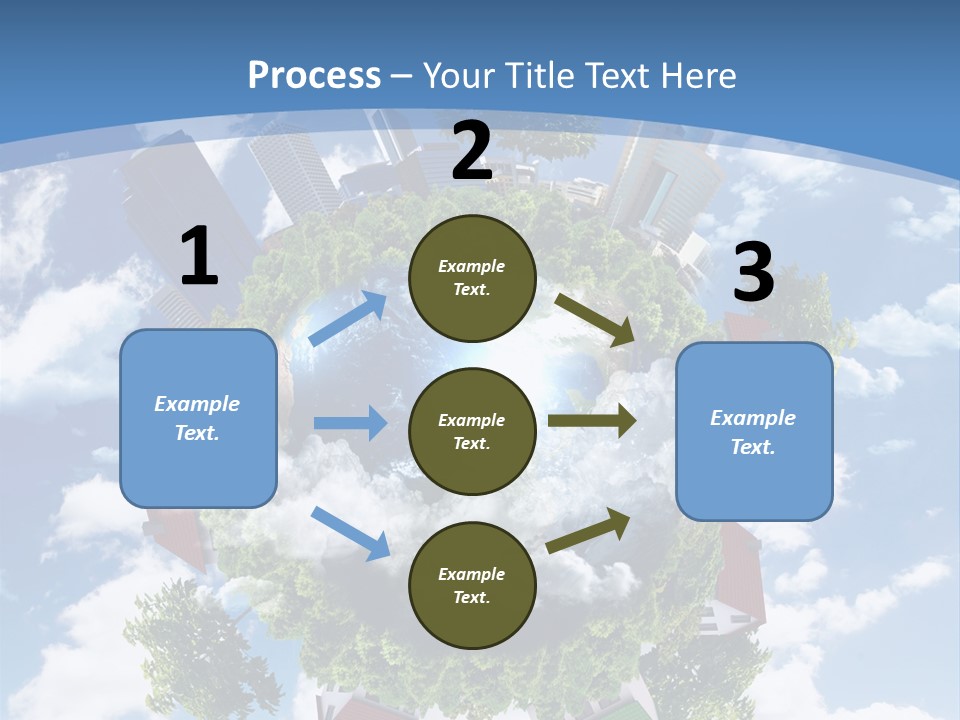 Process – Your Title Text Here

1

Example Text.

2

Example Text.

Example Text.

Example Text.

3

Example Text.